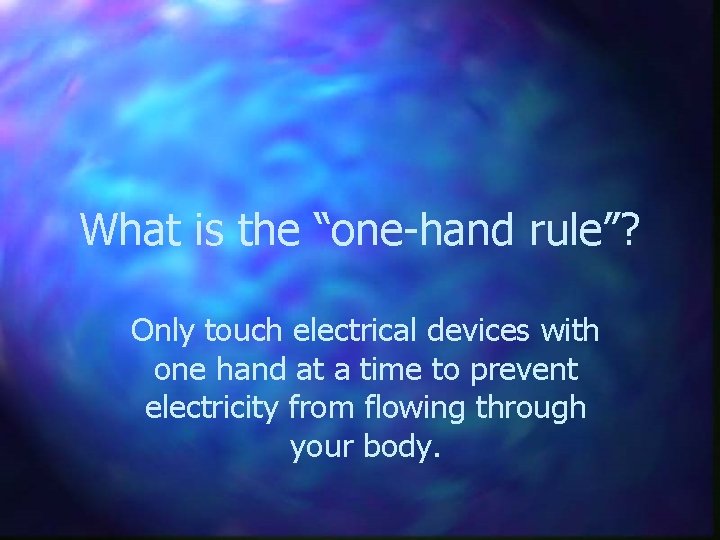 What is the “one-hand rule”?

Only touch electrical devices with one hand at a time to prevent electricity from flowing through your body.